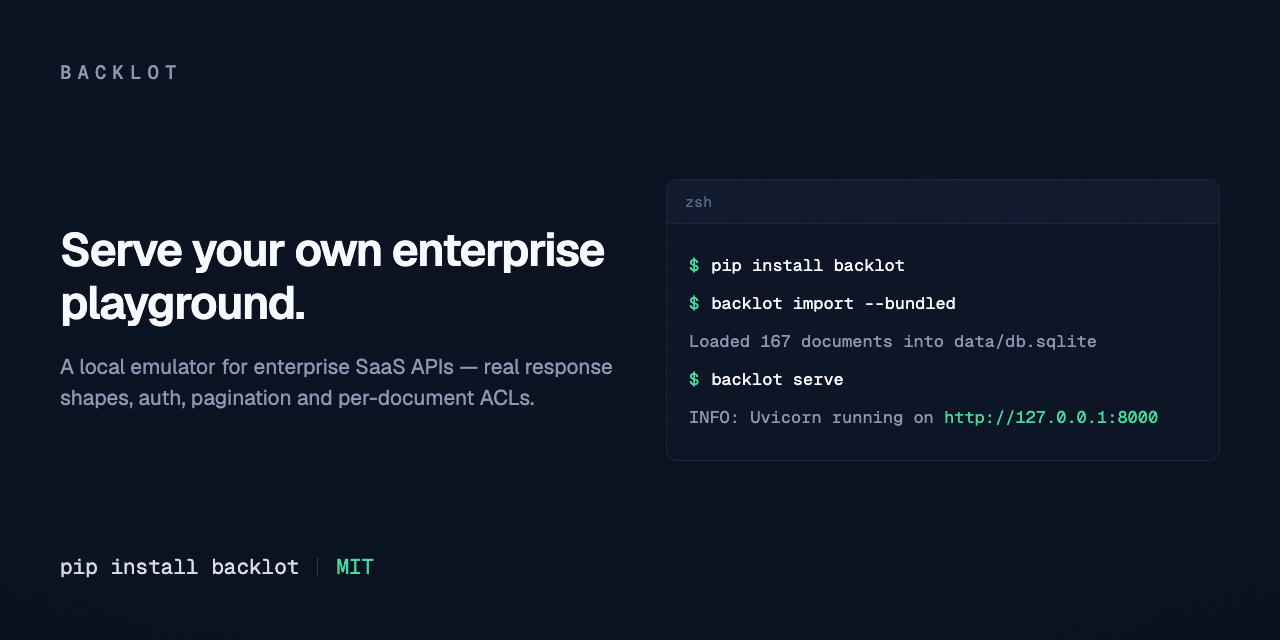 BACKLOT

Serve your own enterprise playground.

A local emulator for enterprise SaaS APIs — real response shapes, auth, pagination and per-document ACLs.

zsh

$ pip install backlot

$ backlot import --bundled

Loaded 167 documents into data/db.sqlite

$ backlot serve

INFO: Uvicorn running on http://127.0.0.1:8000

pip install backlot | MIT